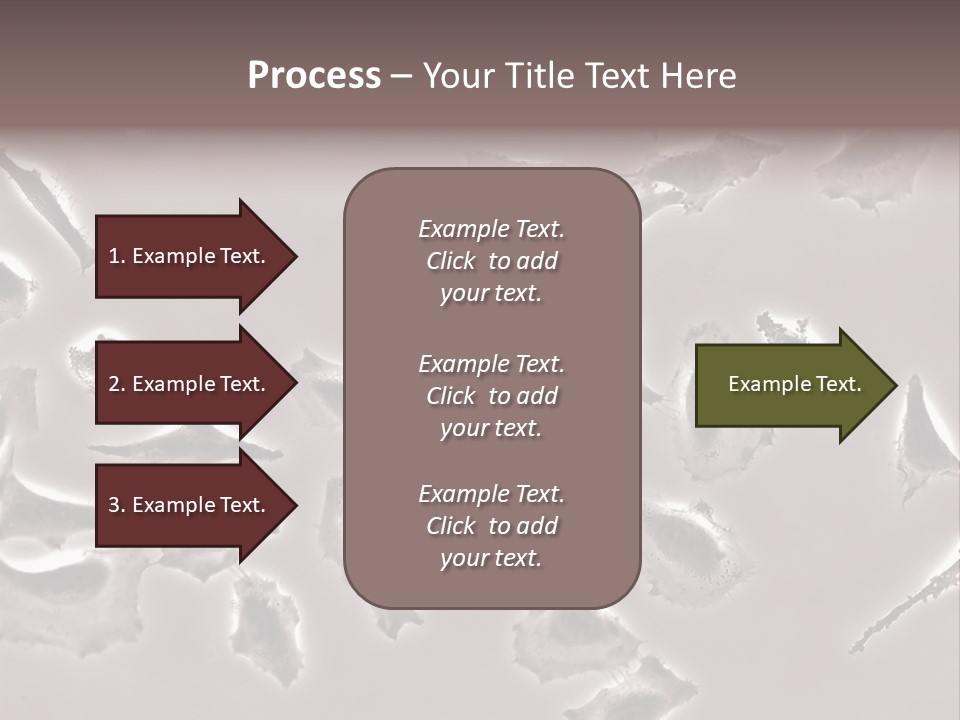 Process – Your Title Text Here

1. Example Text.

2. Example Text.

3. Example Text.

Example Text. Click to add your text.

Example Text. Click to add your text.

Example Text. Click to add your text.

Example Text.